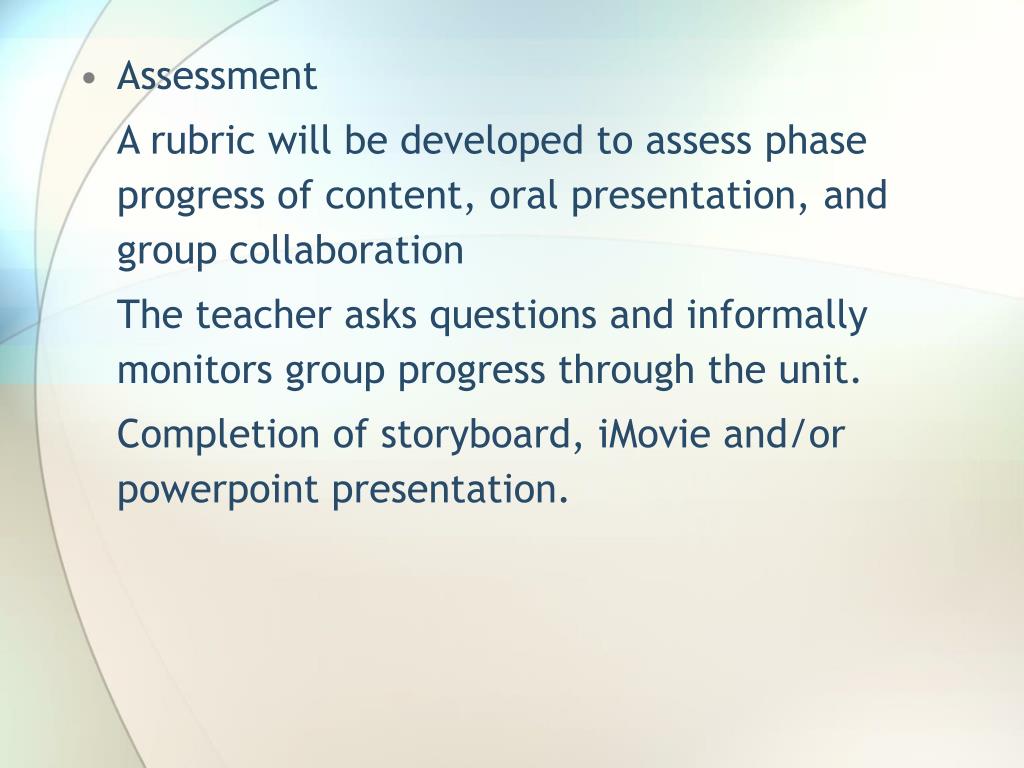 • Assessment

A rubric will be developed to assess phase progress of content, oral presentation, and group collaboration

The teacher asks questions and informally monitors group progress through the unit.

Completion of storyboard, iMovie and/or powerpoint presentation.